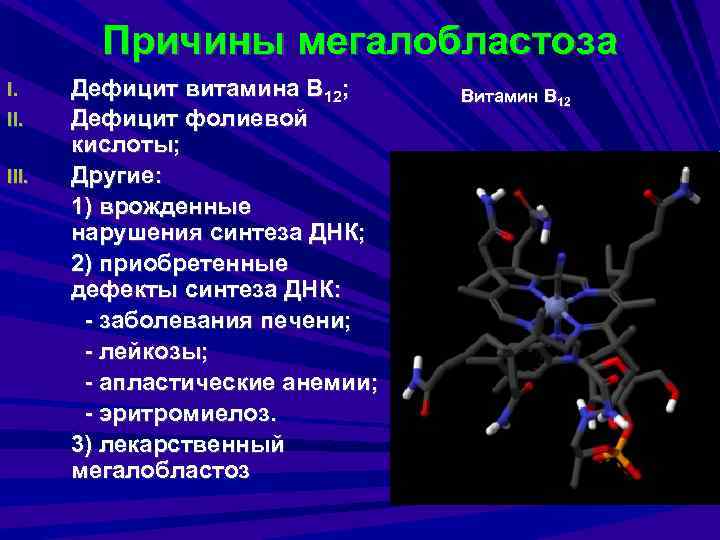 Причины мегалобластоза

I. Дефицит витамина $B_{12}$;

II. Дефицит фолиевой кислоты;

III. Другие:

1) врожденные нарушения синтеза ДНК;

2) приобретенные дефекты синтеза ДНК:

- заболевания печени;

- лейкозы;

- апластические анемии;

- эритромиелоз.

3) лекарственный мегалобластоз

Витамин $B_{12}$